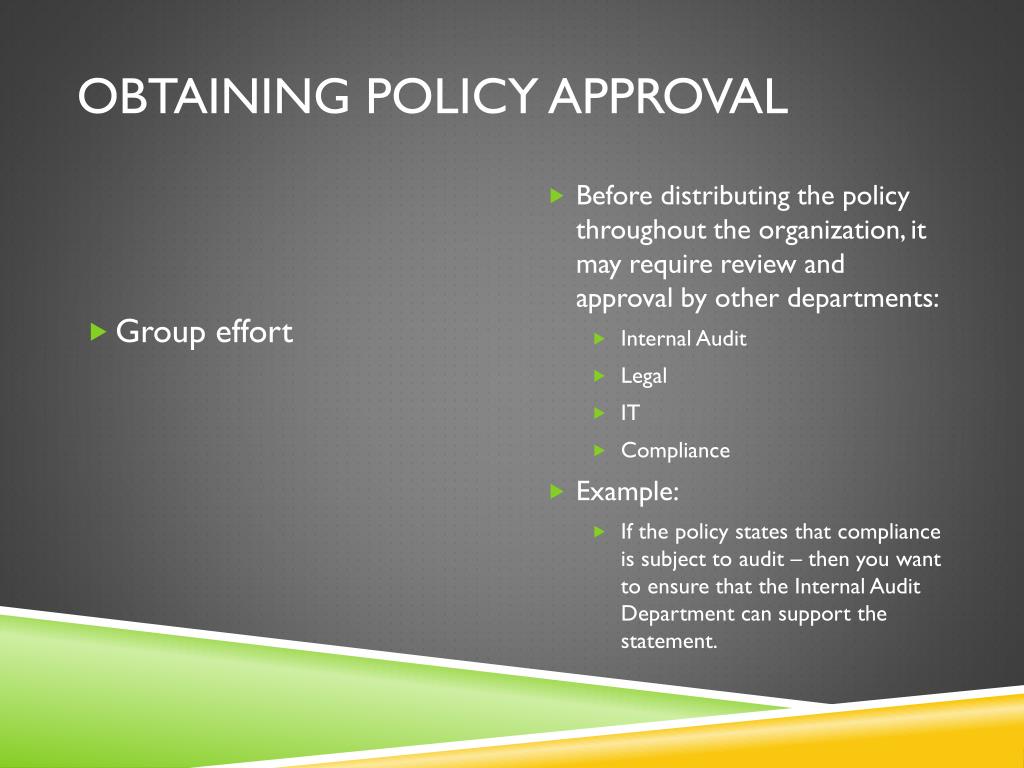 OBTAINING POLICY APPROVAL

Group effort

Before distributing the policy throughout the organization, it may require review and approval by other departments:

Internal Audit

Legal

IT

Compliance

Example:

If the policy states that compliance is subject to audit – then you want to ensure that the Internal Audit Department can support the statement.